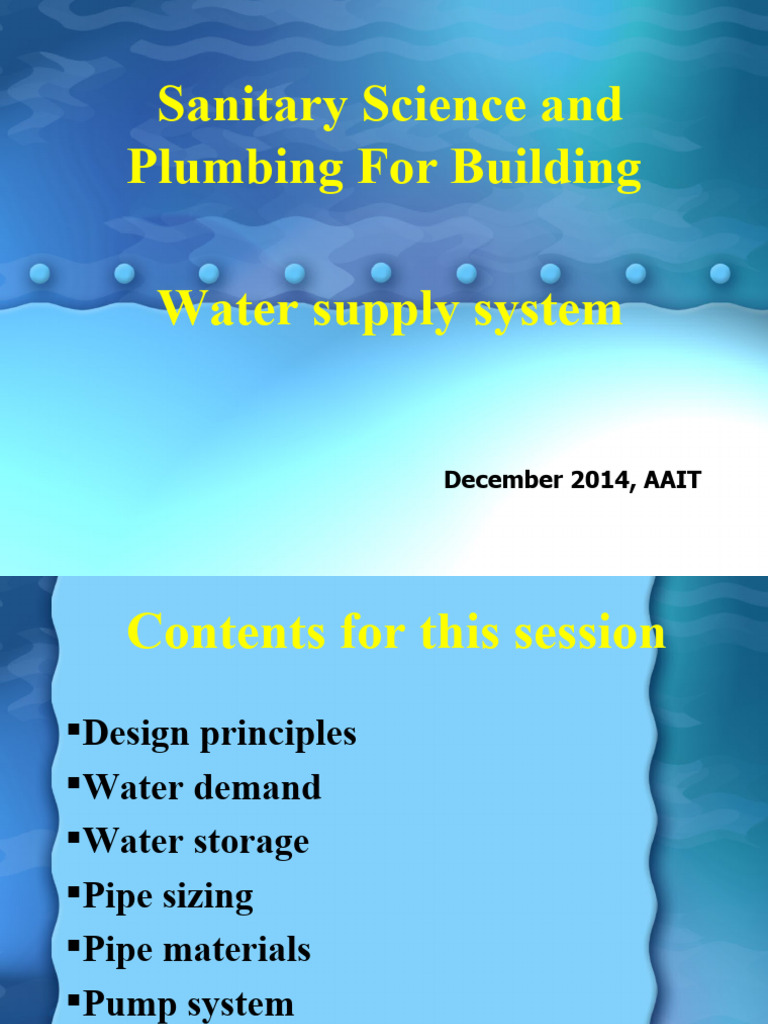 Sanitary Science and Plumbing For Building

Water supply system

December 2014, AAIT

Contents for this session

▪Design principles
▪Water demand
▪Water storage
▪Pipe sizing
▪Pipe materials
▪Pump system